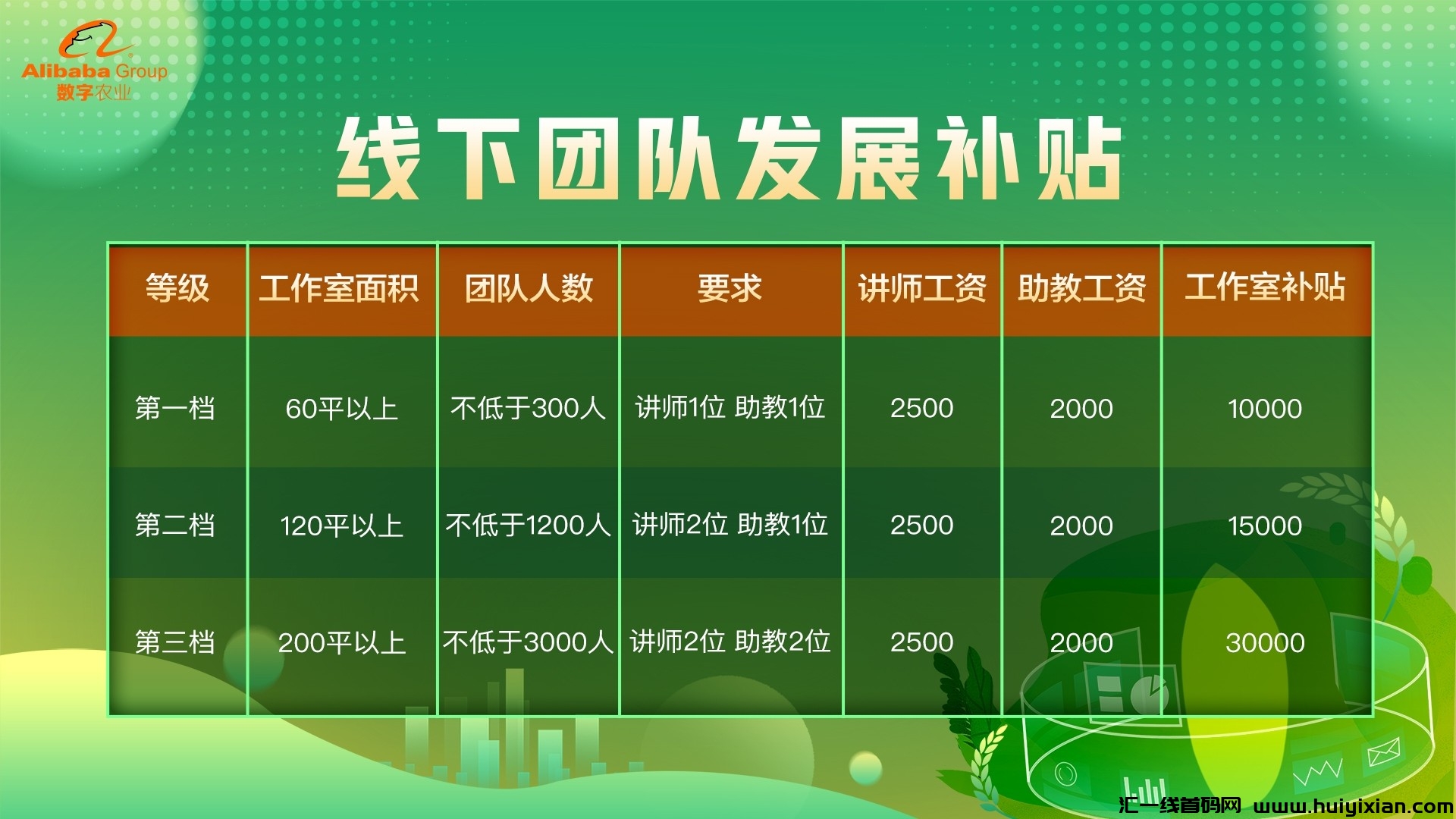 Alibaba Group
数字农业

线下团队发展补贴

| 等级 | 工作室面积 | 团队人数 | 要求 | 讲师工资 | 助教工资 | 工作室补贴 |
|---|---|---|---|---|---|---|
| 第一档 | 60平以上 | 不低于300人 | 讲师1位 助教1位 | 2500 | 2000 | 10000 |
| 第二档 | 120平以上 | 不低于1200人 | 讲师2位 助教1位 | 2500 | 2000 | 15000 |
| 第三档 | 200平以上 | 不低于3000人 | 讲师2位 助教2位 | 2500 | 2000 | 30000 |

汇一线首码网 www.huiyixian.com